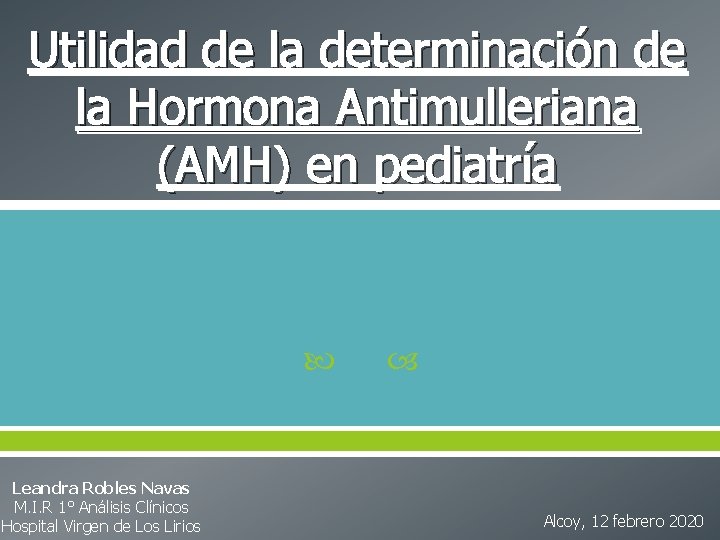 Utilidad de la determinación de la Hormona Antimulleriana (AMH) en pediatría

Leandra Robles Navas
M.I.R 1º Análisis Clínicos
Hospital Virgen de Los Lirios

Alcoy, 12 febrero 2020